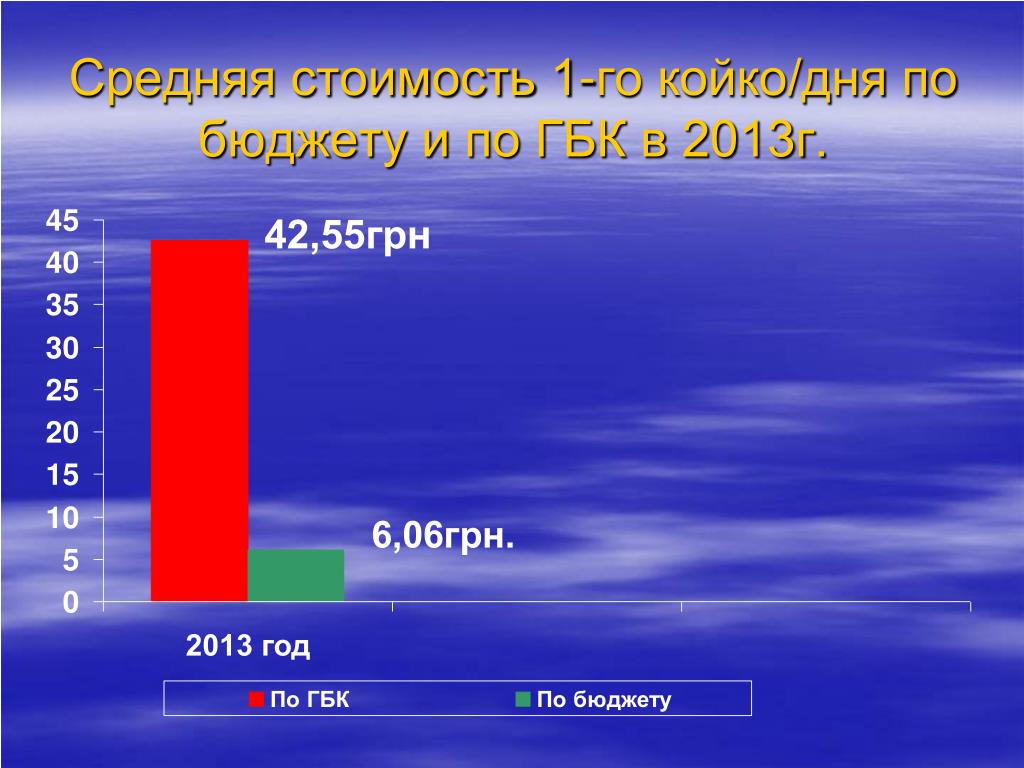 Средняя стоимость 1-го койко/дня по бюджету и по ГБК в 2013г.

45
40
35
30
25
20
15
10
5
0

42,55грн

6,06грн.

2013 год

По ГБК
По бюджету